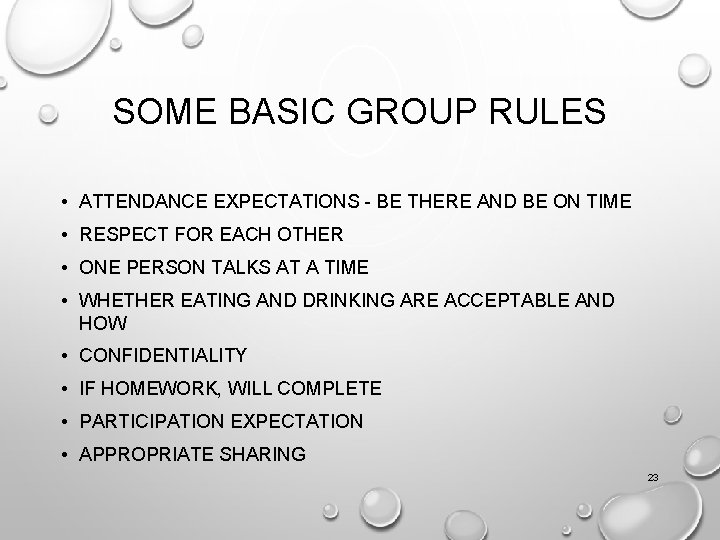 SOME BASIC GROUP RULES

• ATTENDANCE EXPECTATIONS - BE THERE AND BE ON TIME
• RESPECT FOR EACH OTHER
• ONE PERSON TALKS AT A TIME
• WHETHER EATING AND DRINKING ARE ACCEPTABLE AND HOW
• CONFIDENTIALITY
• IF HOMEWORK, WILL COMPLETE
• PARTICIPATION EXPECTATION
• APPROPRIATE SHARING

23